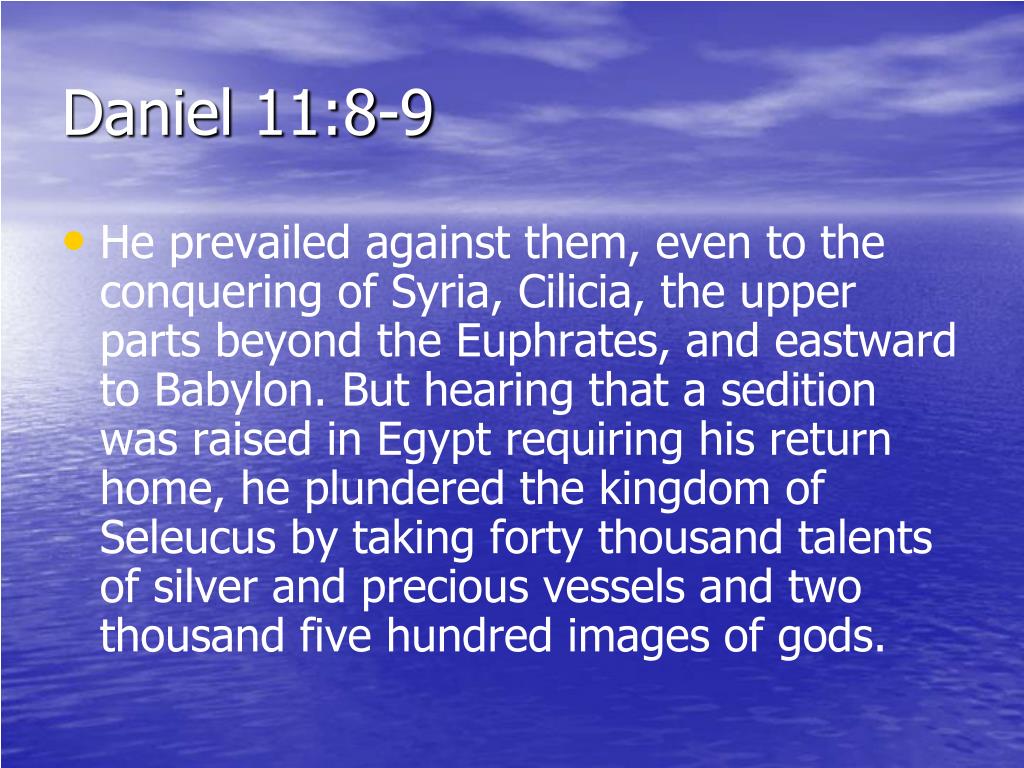 Daniel 11:8-9

• He prevailed against them, even to the conquering of Syria, Cilicia, the upper parts beyond the Euphrates, and eastward to Babylon. But hearing that a sedition was raised in Egypt requiring his return home, he plundered the kingdom of Seleucus by taking forty thousand talents of silver and precious vessels and two thousand five hundred images of gods.